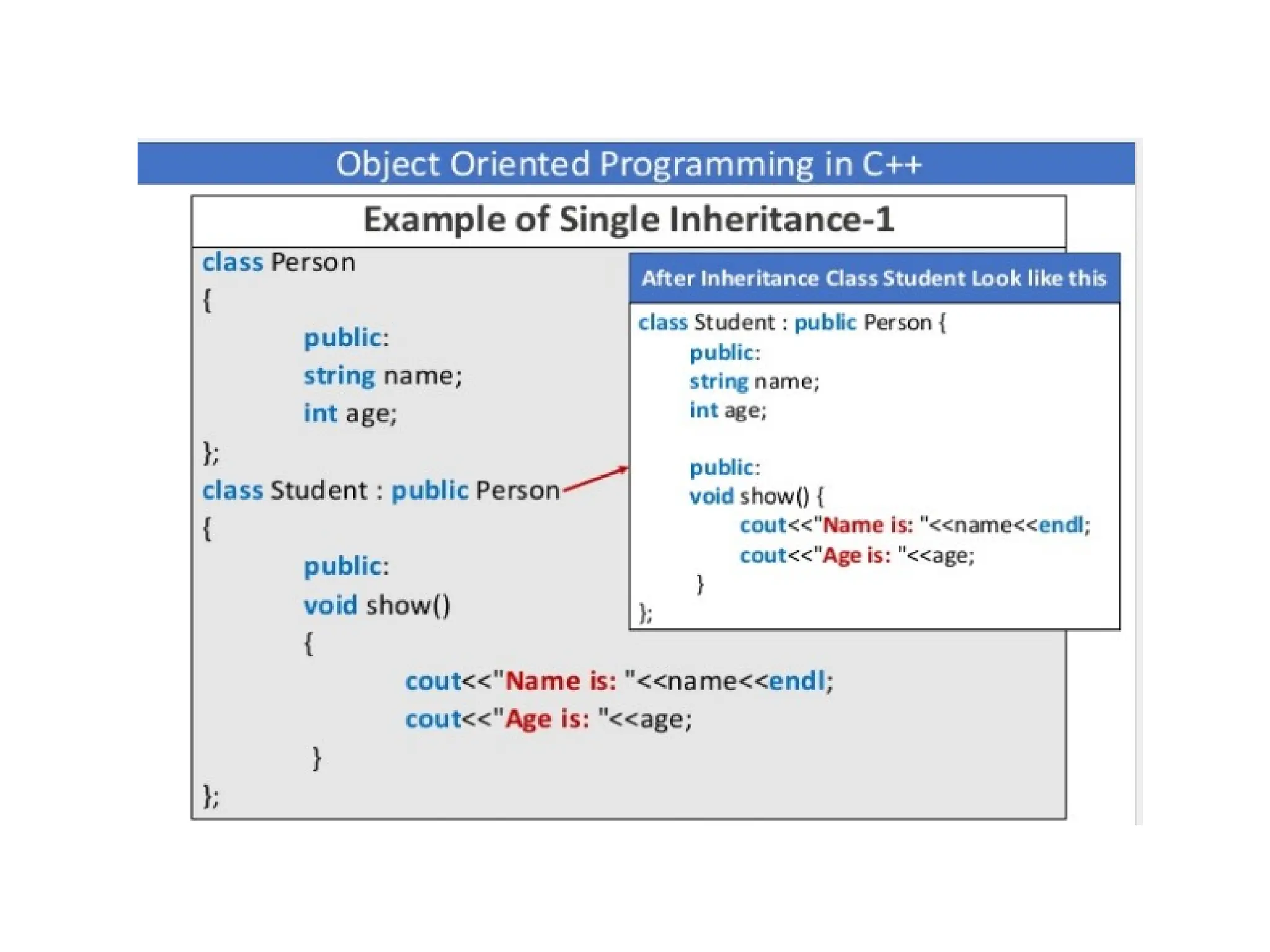 Object Oriented Programming in C++

Example of Single Inheritance-1

class Person
{
public:
string name;
int age;
};
class Student : public Person
{
public:
void show()
{
cout<<"Name is: "<<name<<endl;
cout<<"Age is: "<<age;
}
};

After Inheritance Class Student Look like this

class Student : public Person {
public:
string name;
int age;

public:
void show() {
cout<<"Name is: "<<name<<endl;
cout<<"Age is: "<<age;
}
};